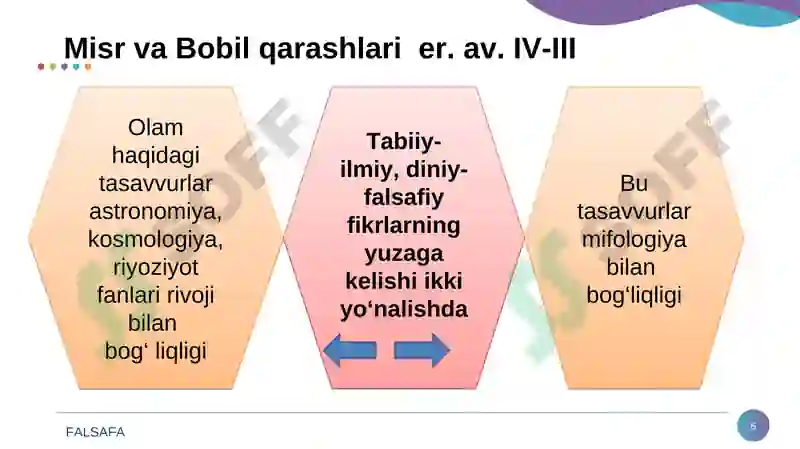 Misr va Bobil qarashlari er. av. IV-III

Olam haqidagi tasavvurlar astronomiya, kosmologiya, riyoziyot fanlari rivoji bilan bog‘ liqligi

Tabiiy-ilmiy, diniy-falsafiy fikrlarning yuzaga kelishi ikki yo‘nalishda

Bu tasavvurlar mifologiya bilan bog‘liqligi

FALSAFA

6